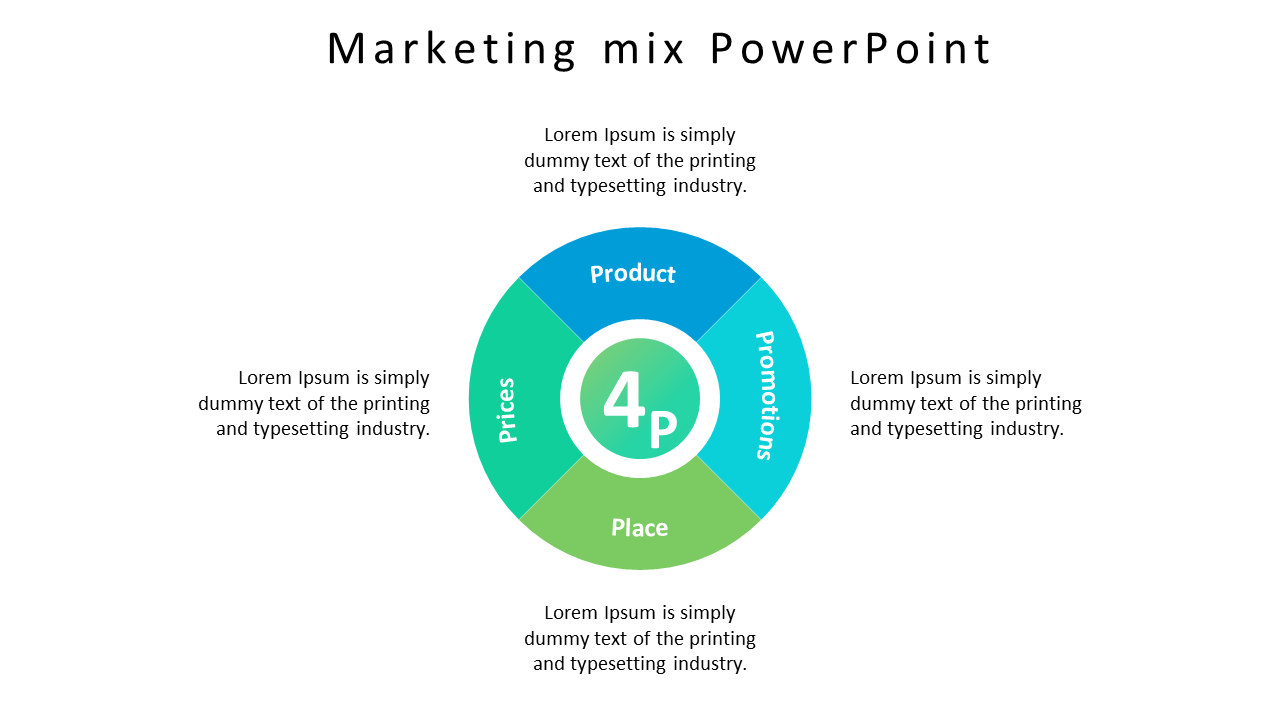 Marketing mix PowerPoint

Lorem Ipsum is simply dummy text of the printing and typesetting industry.

Product

Lorem Ipsum is simply dummy text of the printing and typesetting industry.

Prices

4P

Promotions

Lorem Ipsum is simply dummy text of the printing and typesetting industry.

Place

Lorem Ipsum is simply dummy text of the printing and typesetting industry.